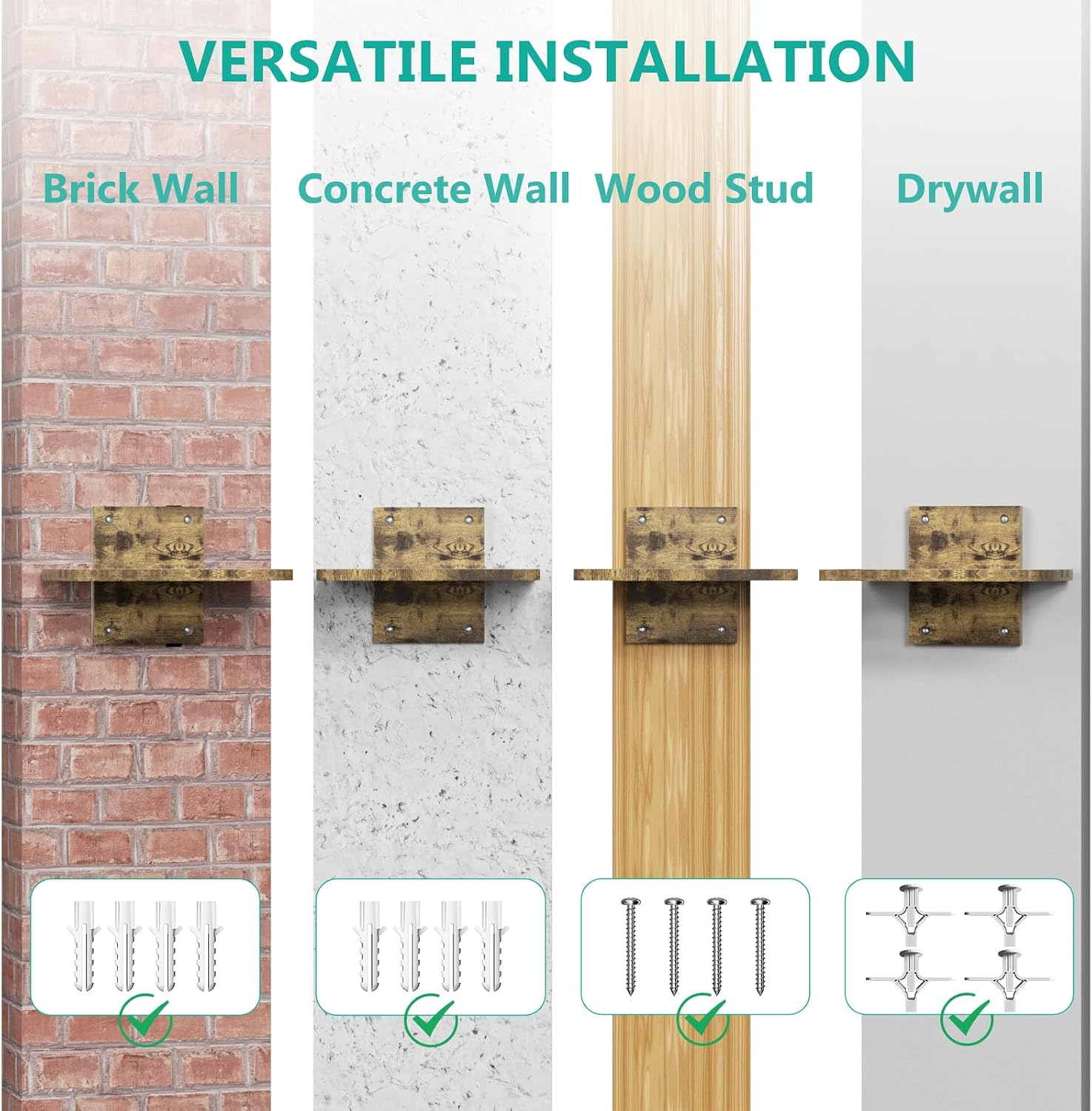 VERSATILE INSTALLATION

Brick Wall

Concrete Wall

Wood Stud

Drywall